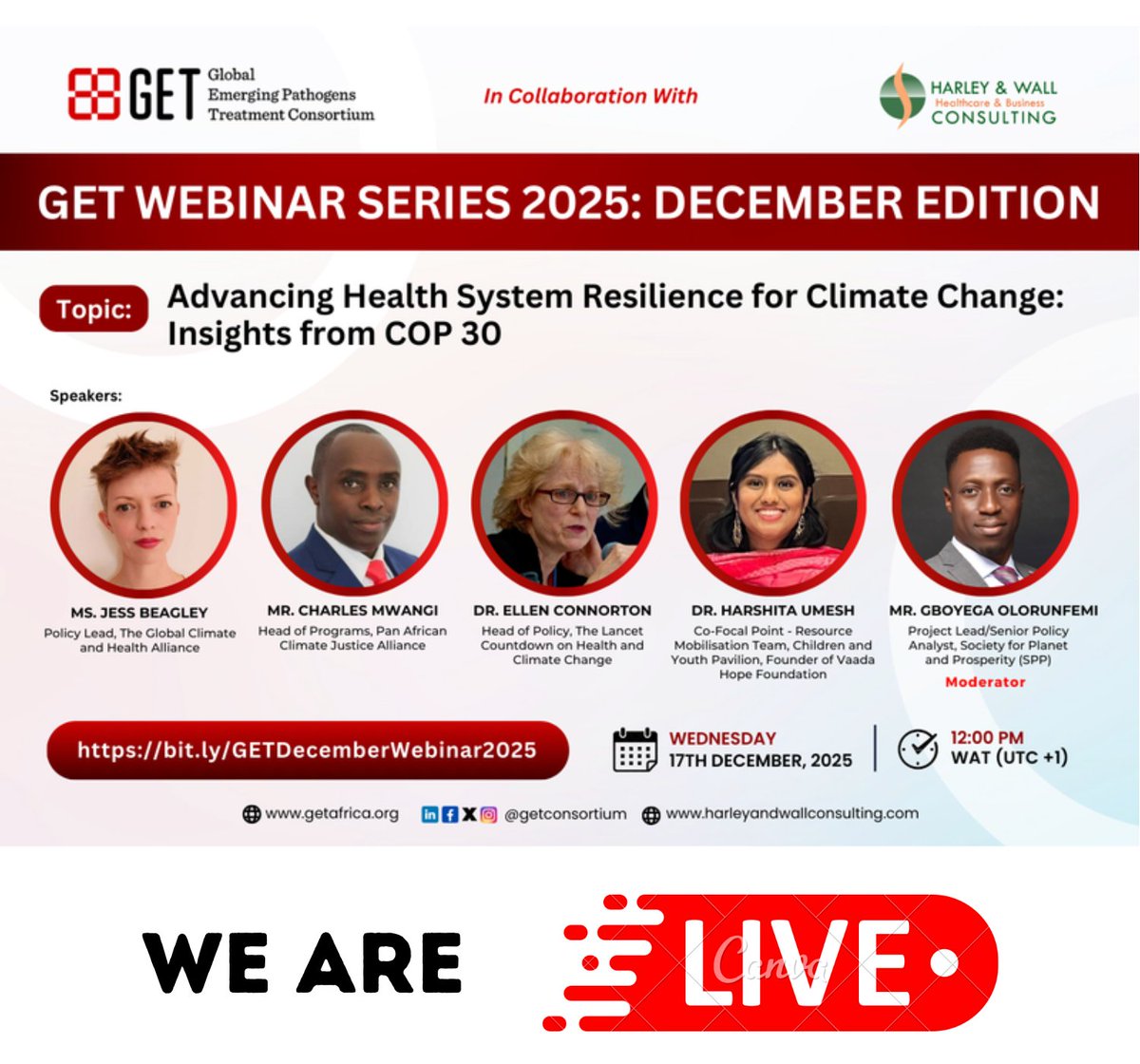 GET Global Emerging Pathogens Treatment Consortium

In Collaboration With

HARLEY & WALL Healthcare & Business CONSULTING

GET WEBINAR SERIES 2025: DECEMBER EDITION

Topic: Advancing Health System Resilience for Climate Change: Insights from COP 30

Speakers:

MS. JESS BEAGLEY
Policy Lead, The Global Climate and Health Alliance

MR. CHARLES MWANGI
Head of Programs, Pan African Climate Justice Alliance

DR. ELLEN CONNORTON
Head of Policy, The Lancet Countdown on Health and Climate Change

DR. HARSHITA UMESH
Co-Focal Point - Resource Mobilisation Team, Children and Youth Pavilion, Founder of Vaada Hope Foundation

MR. GBOYEGA OLORUNFEMI
Project Lead/Senior Policy Analyst, Society for Planet and Prosperity (SPP)
Moderator

https://bit.ly/GETDecemberWebinar2025

WEDNESDAY
17TH DECEMBER, 2025

12:00 PM
WAT (UTC +1)

www.getafrica.org @getconsortium www.harleyandwallconsulting.com

WE ARE LIVE

Canva